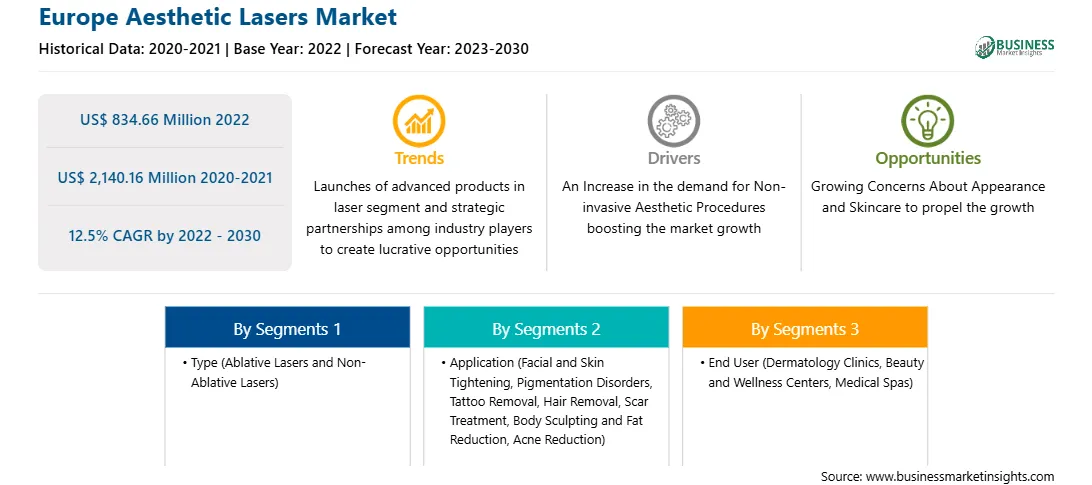 Europe Aesthetic Lasers Market

Historical Data: 2020-2021 | Base Year: 2022 | Forecast Year: 2023-2030

BUSINESS Market Insights

US$ 834.66 Million 2022

US$ 2,140.16 Million 2020-2021

12.5% CAGR by 2022 - 2030

Trends

Launches of advanced products in laser segment and strategic partnerships among industry players to create lucrative opportunities

Drivers

An Increase in the demand for Non-invasive Aesthetic Procedures boosting the market growth

Opportunities

Growing Concerns About Appearance and Skincare to propel the growth

By Segments 1

• Type (Ablative Lasers and Non-Ablative Lasers)

By Segments 2

• Application (Facial and Skin Tightening, Pigmentation Disorders, Tattoo Removal, Hair Removal, Scar Treatment, Body Sculpting and Fat Reduction, Acne Reduction)

By Segments 3

• End User (Dermatology Clinics, Beauty and Wellness Centers, Medical Spas)

Source: www.businessmarketinsights.com